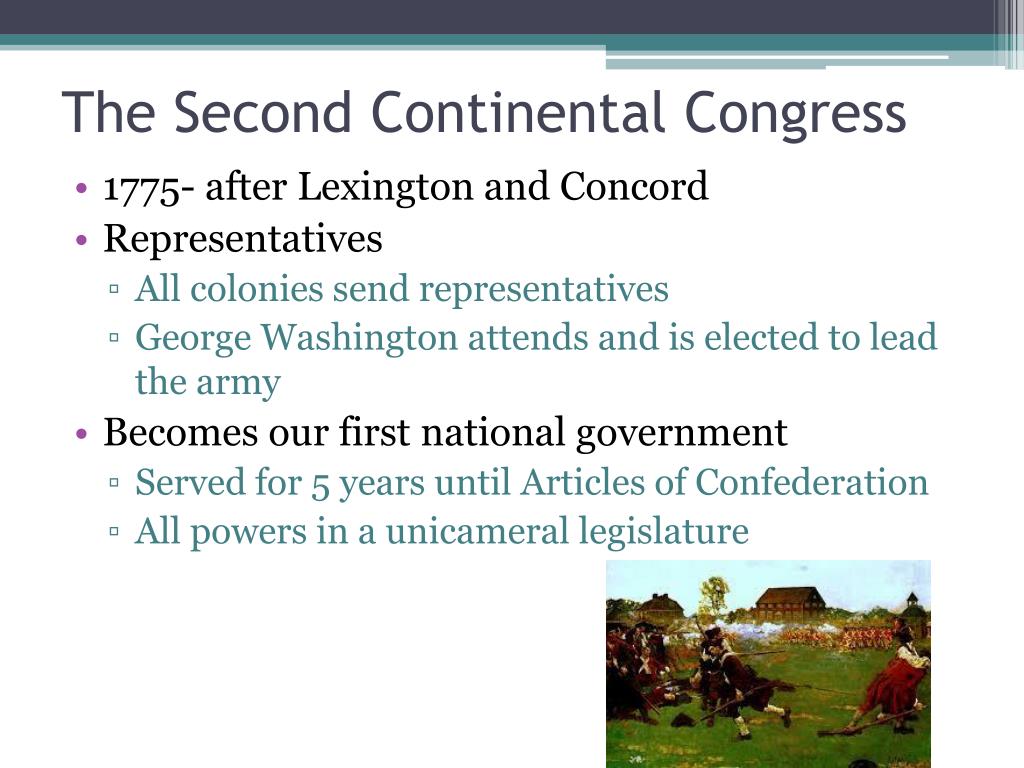 The Second Continental Congress

• 1775- after Lexington and Concord
• Representatives
▫ All colonies send representatives
▫ George Washington attends and is elected to lead the army
• Becomes our first national government
▫ Served for 5 years until Articles of Confederation
▫ All powers in a unicameral legislature